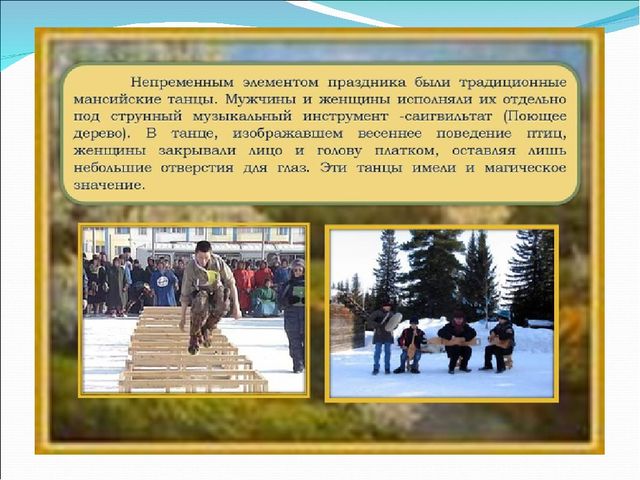 Непременным элементом праздника были традиционные мансийские танцы. Мужчины и женщины исполняли их отдельно под струнный музыкальный инструмент -саигвильтат (Поющее дерево). В танце, изображавшем весеннее поведение птиц, женщины закрывали лицо и голову платком, оставляя лишь небольшие отверстия для глаз. Эти танцы имели и магическое значение.